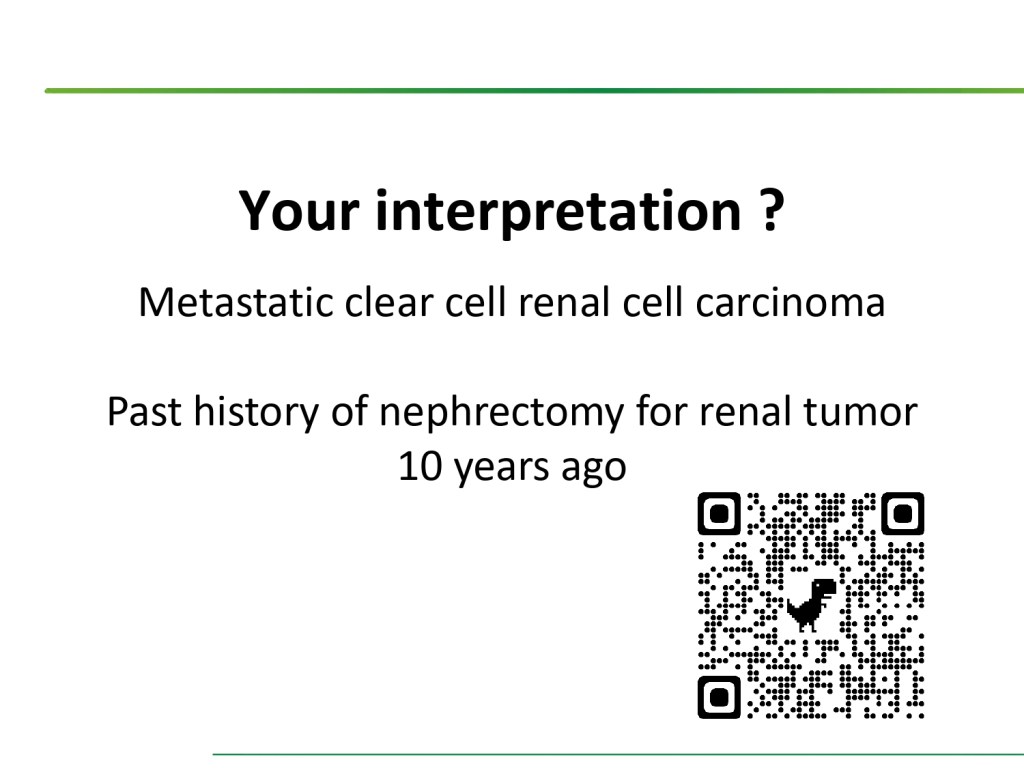 Your interpretation ?

Metastatic clear cell renal cell carcinoma

Past history of nephrectomy for renal tumor 10 years ago